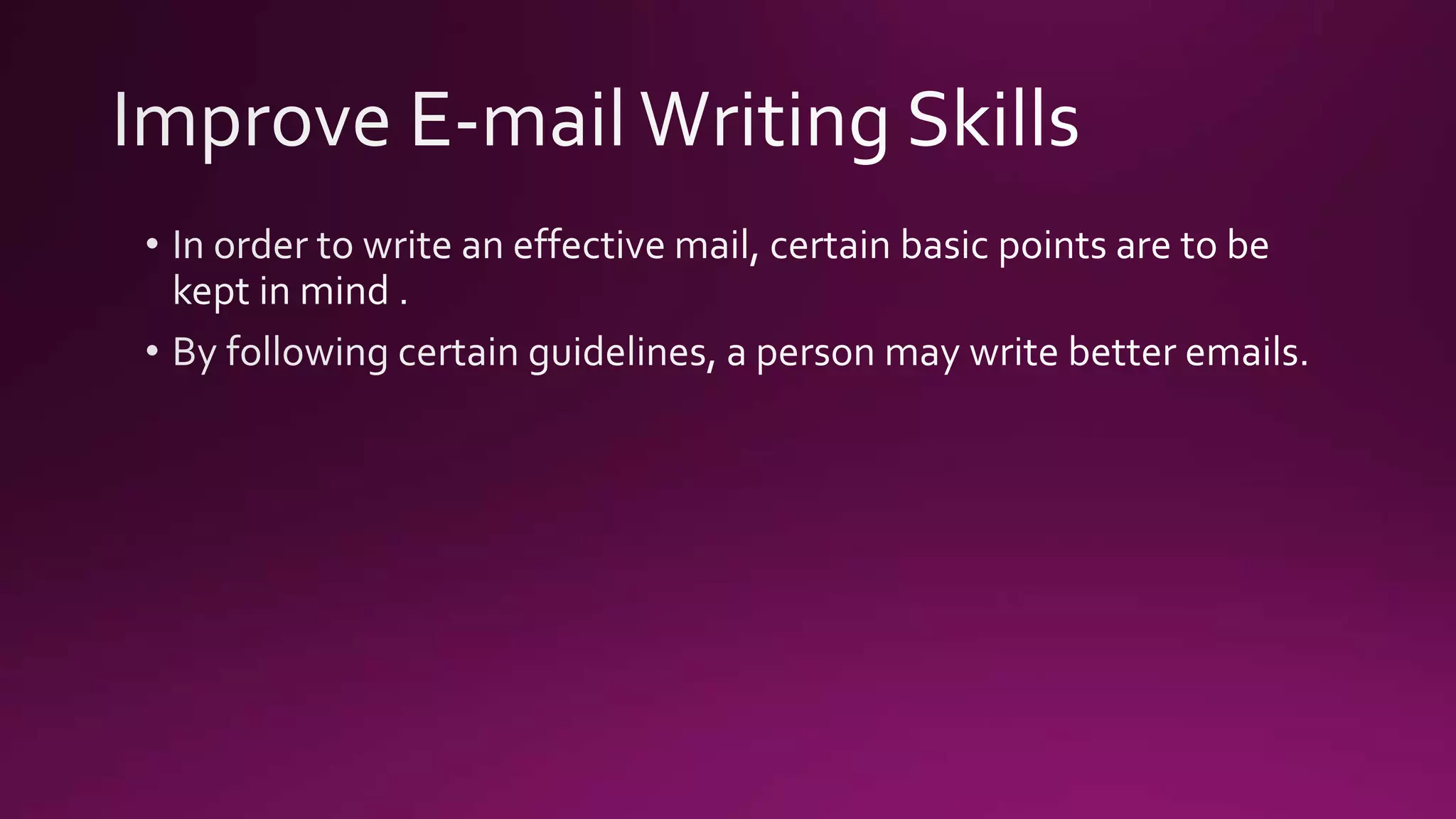 Improve E-mail Writing Skills

• In order to write an effective mail, certain basic points are to be kept in mind .

• By following certain guidelines, a person may write better emails.